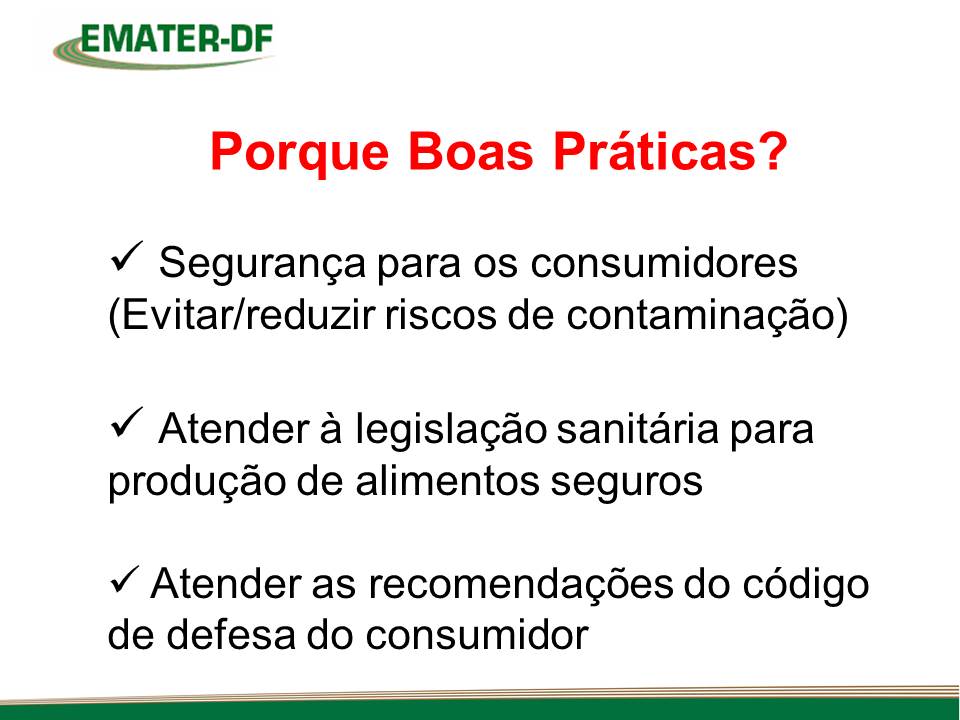 EMATER-DF

Porque Boas Práticas?

✓ Segurança para os consumidores (Evitar/reduzir riscos de contaminação)

✓ Atender à legislação sanitária para produção de alimentos seguros

✓ Atender as recomendações do código de defesa do consumidor